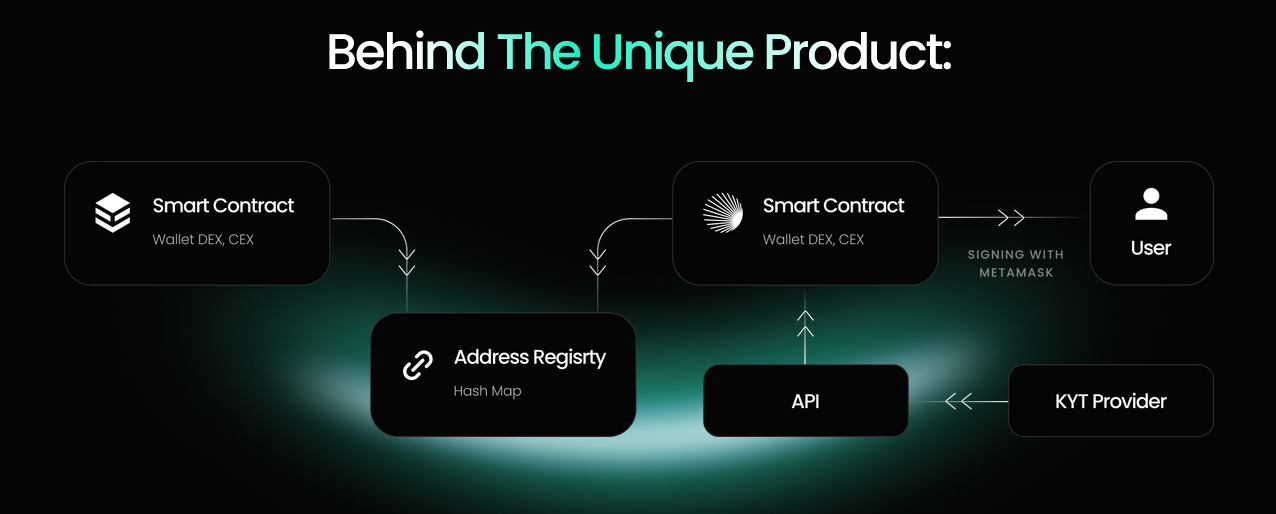 Behind The Unique Product:

Smart Contract
Wallet DEX, CEX

Smart Contract
Wallet DEX, CEX

SIGNING WITH METAMASK

User

Address Regisrty
Hash Map

API

KYT Provider